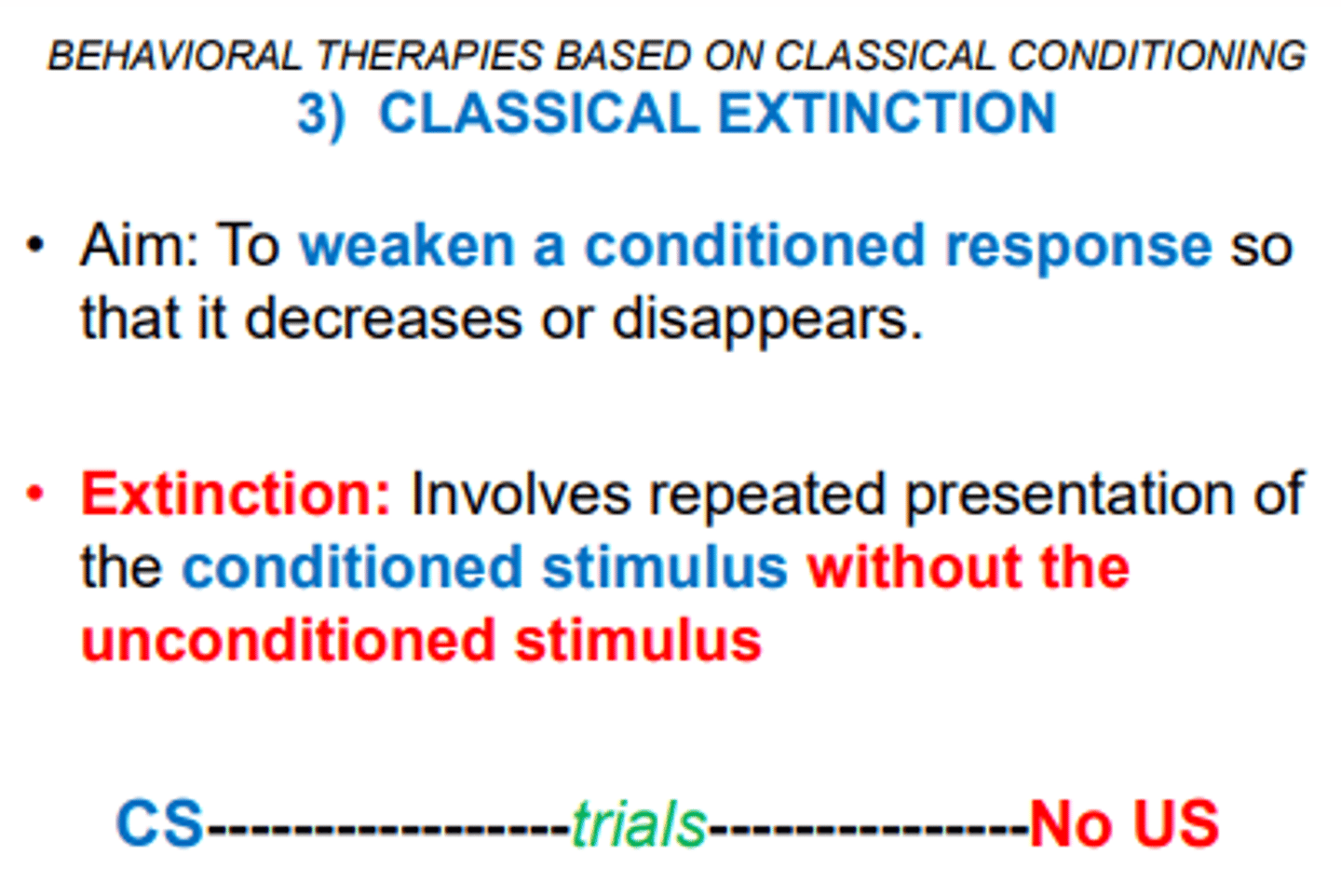 BEHAVIORAL THERAPIES BASED ON CLASSICAL CONDITIONING
3) CLASSICAL EXTINCTION

• Aim: To weaken a conditioned response so that it decreases or disappears.

• Extinction: Involves repeated presentation of the conditioned stimulus without the unconditioned stimulus

CS----------------trials--------------No US